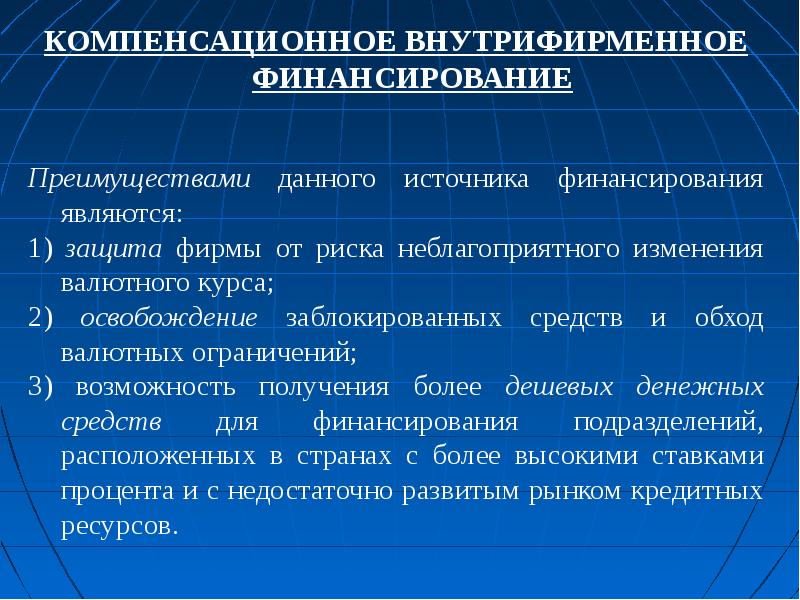 КОМПЕНСАЦИОННОЕ ВНУТРИФИРМЕННОЕ ФИНАНСИРОВАНИЕ

Преимуществами данного источника финансирования являются:

1) защита фирмы от риска неблагоприятного изменения валютного курса;

2) освобождение заблокированных средств и обход валютных ограничений;

3) возможность получения более дешевых денежных средств для финансирования подразделений, расположенных в странах с более высокими ставками процента и с недостаточно развитым рынком кредитных ресурсов.